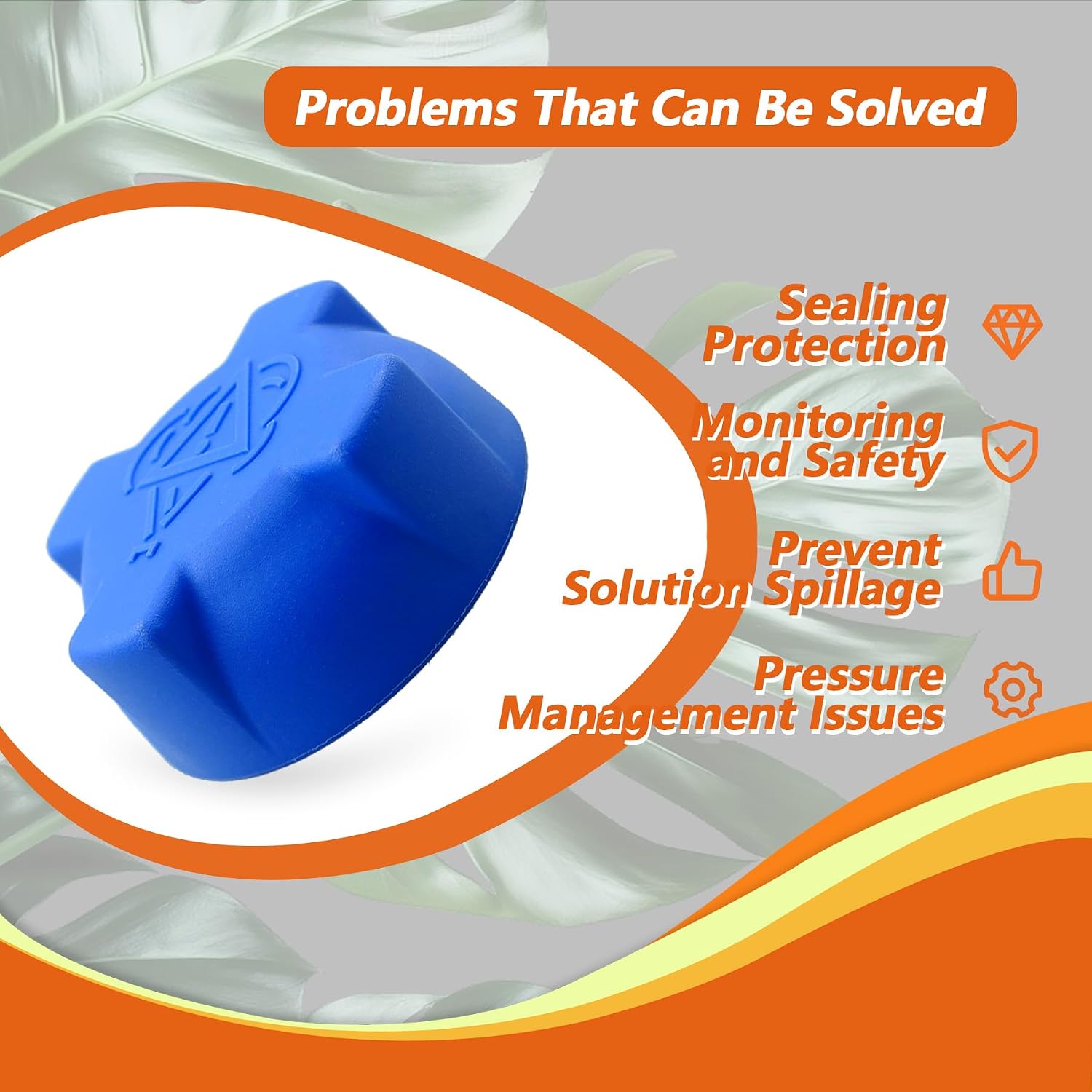 Problems That Can Be Solved

Sealing Protection

Monitoring and Safety

Prevent Solution Spillage

Pressure Management Issues